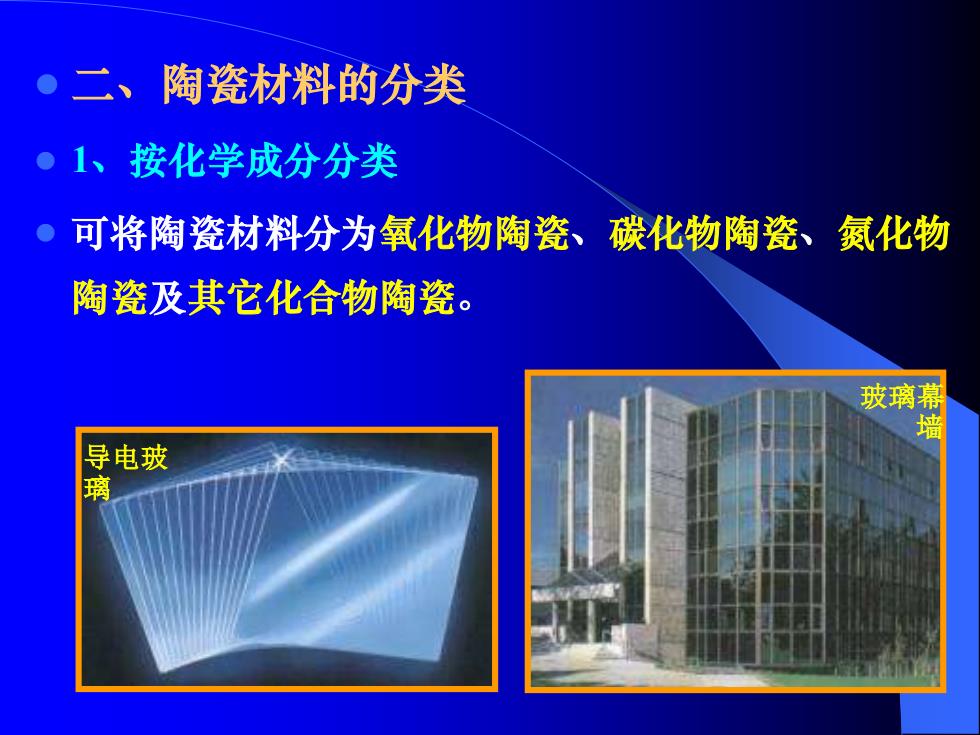 二、陶瓷材料的分类

1、按化学成分分类

可将陶瓷材料分为氧化物陶瓷、碳化物陶瓷、氮化物陶瓷及其它化合物陶瓷。

导电玻璃

玻璃幕墙